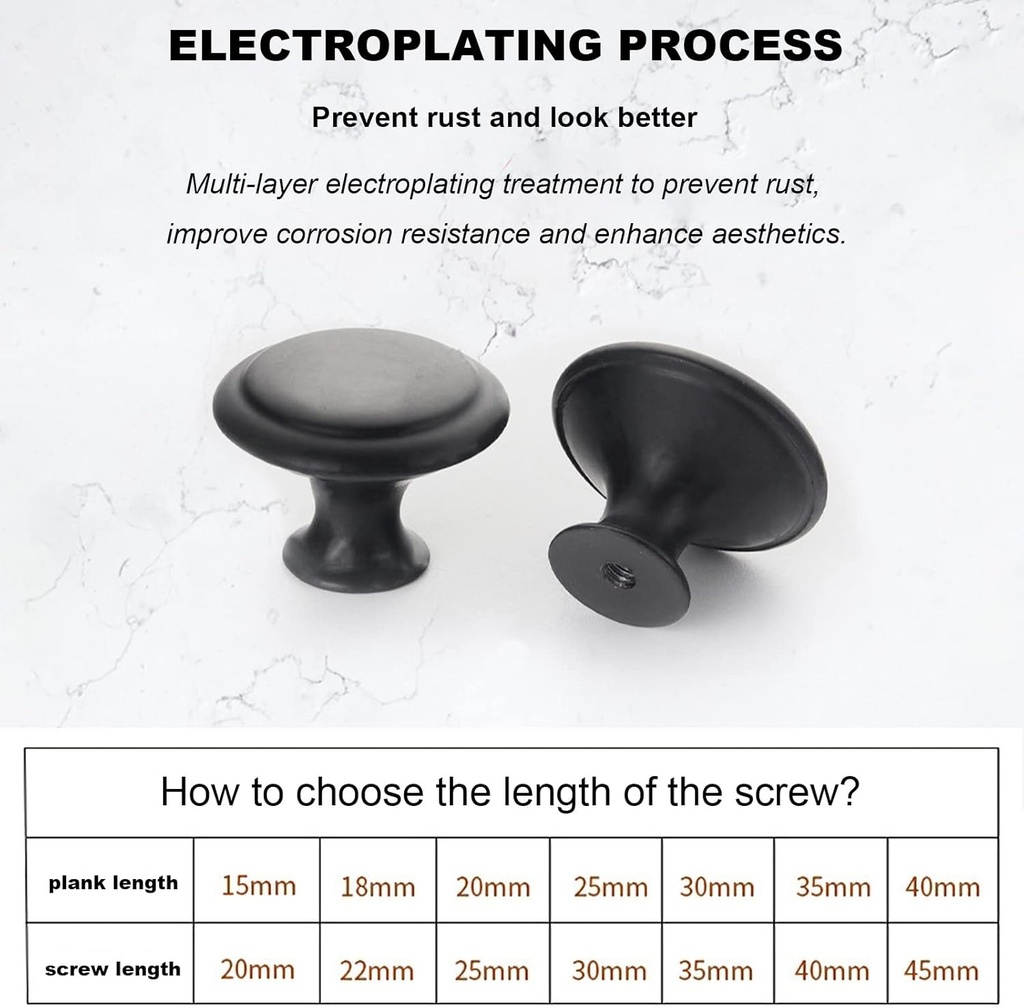 ELECTROPLATING PROCESS

Prevent rust and look better

Multi-layer electroplating treatment to prevent rust, improve corrosion resistance and enhance aesthetics.

How to choose the length of the screw?

| plank length | 15mm | 18mm | 20mm | 25mm | 30mm | 35mm | 40mm |
|---|---|---|---|---|---|---|---|
| screw length | 20mm | 22mm | 25mm | 30mm | 35mm | 40mm | 45mm |